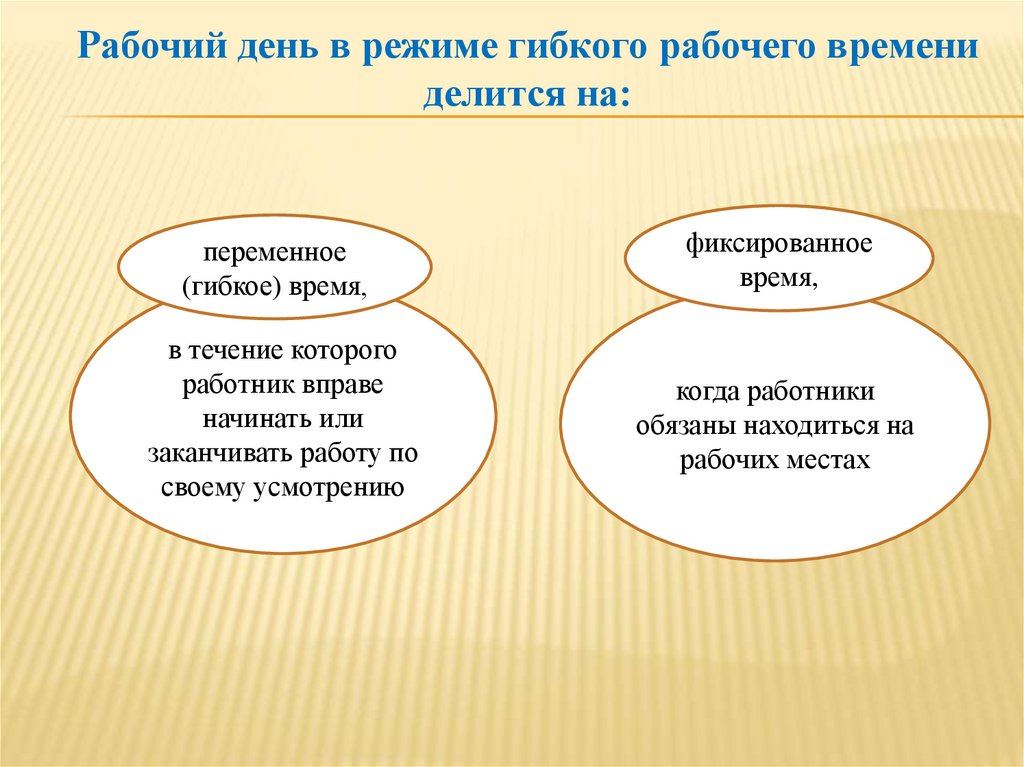 Рабочий день в режиме гибкого рабочего времени делится на:

переменное (гибкое) время,

в течение которого работник вправе начинать или заканчивать работу по своему усмотрению

фиксированное время,

когда работники обязаны находиться на рабочих местах